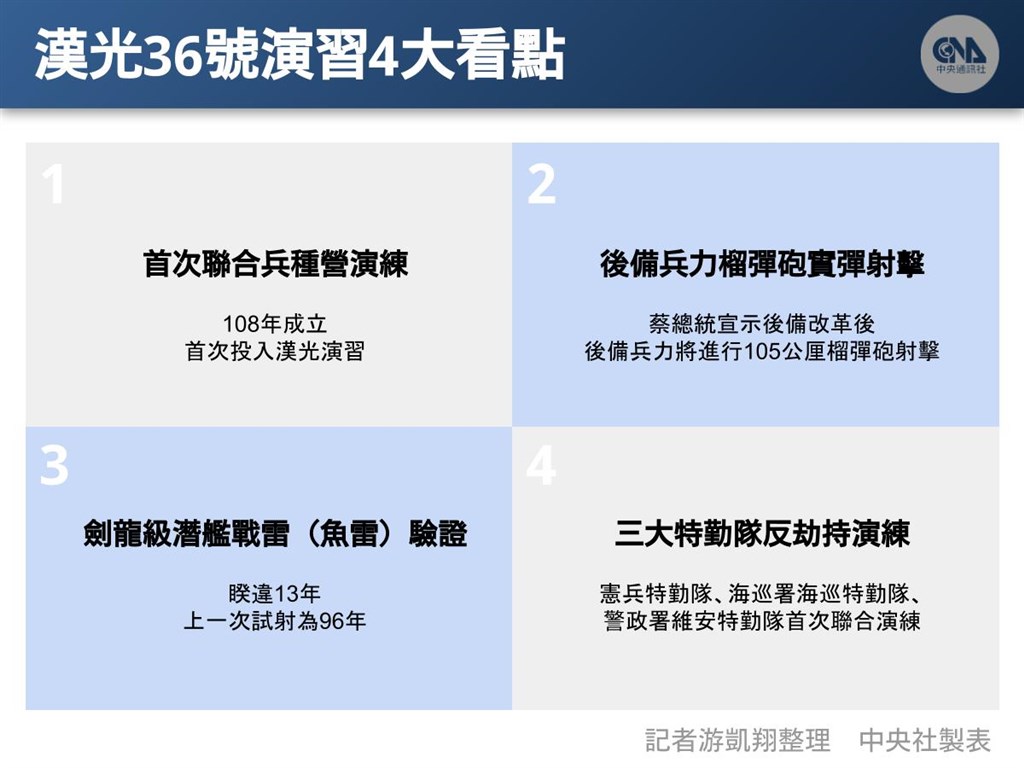 漢光36號演習4大看點

CNA 中央通訊社

1

首次聯合兵種營演練

108年成立
首次投入漢光演習

2

後備兵力榴彈砲實彈射擊

蔡總統宣示後備改革後
後備兵力將進行105公厘榴彈砲射擊

3

劍龍級潛艦戰雷（魚雷）驗證

睽違13年
上一次試射為96年

4

三大特勤隊反劫持演練

憲兵特勤隊、海巡署海巡特勤隊、
警政署維安特勤隊首次聯合演練

記者游凱翔整理　中央社製表